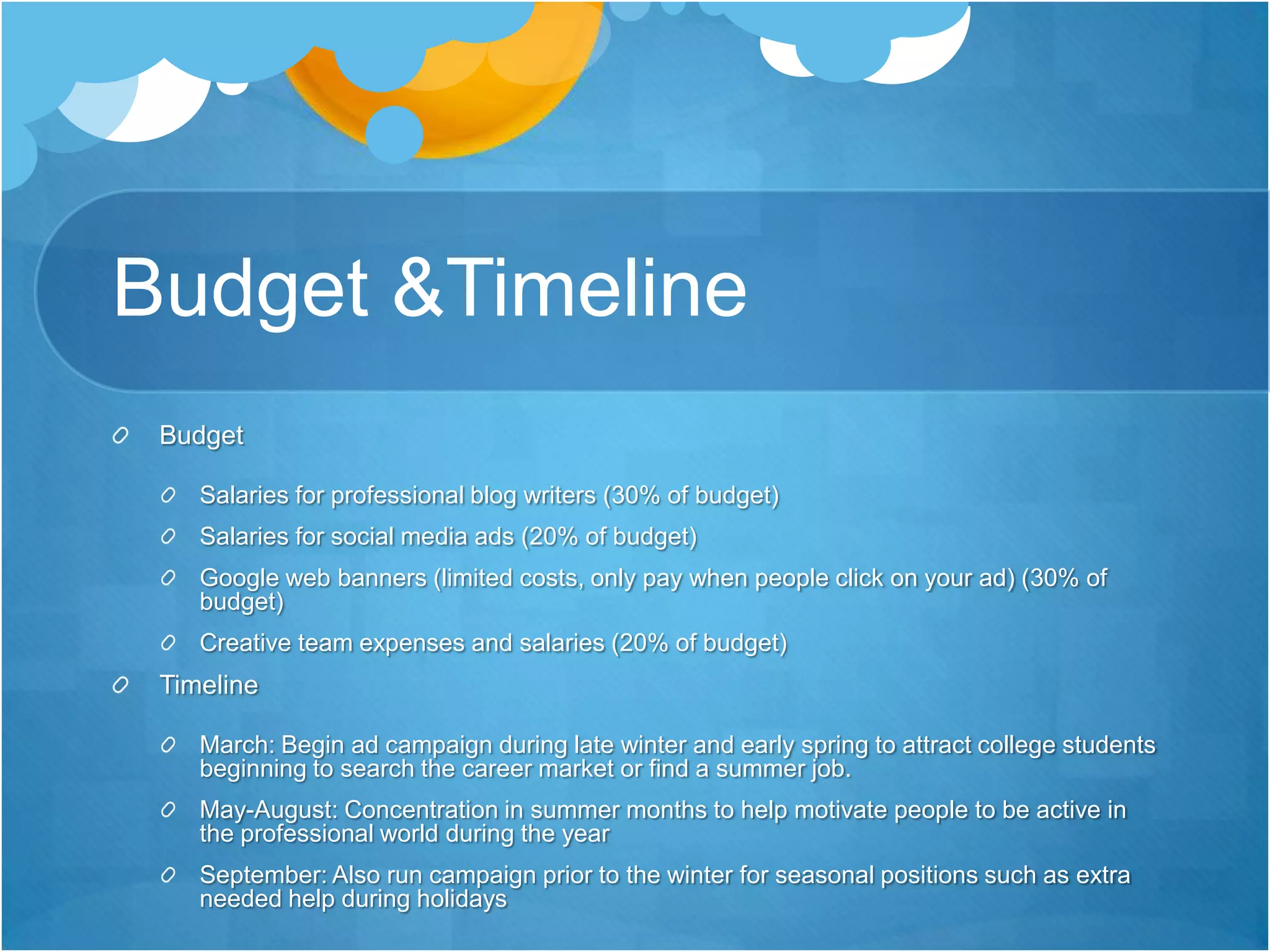 Budget &Timeline

Budget

Salaries for professional blog writers (30% of budget)

Salaries for social media ads (20% of budget)

Google web banners (limited costs, only pay when people click on your ad) (30% of budget)

Creative team expenses and salaries (20% of budget)

Timeline

March: Begin ad campaign during late winter and early spring to attract college students beginning to search the career market or find a summer job.

May-August: Concentration in summer months to help motivate people to be active in the professional world during the year

September: Also run campaign prior to the winter for seasonal positions such as extra needed help during holidays